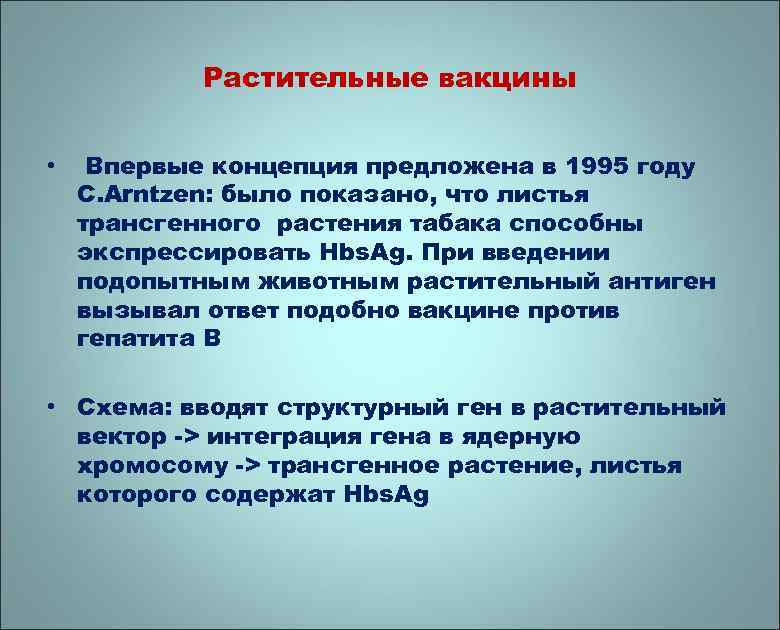 Растительные вакцины

• Впервые концепция предложена в 1995 году C.Arntzen: было показано, что листья трансгенного растения табака способны экспрессировать HbsAg. При введении подопытным животным растительный антиген вызывал ответ подобно вакцине против гепатита В

• Схема: вводят структурный ген в растительный вектор -> интеграция гена в ядерную хромосому -> трансгенное растение, листья которого содержат HbsAg